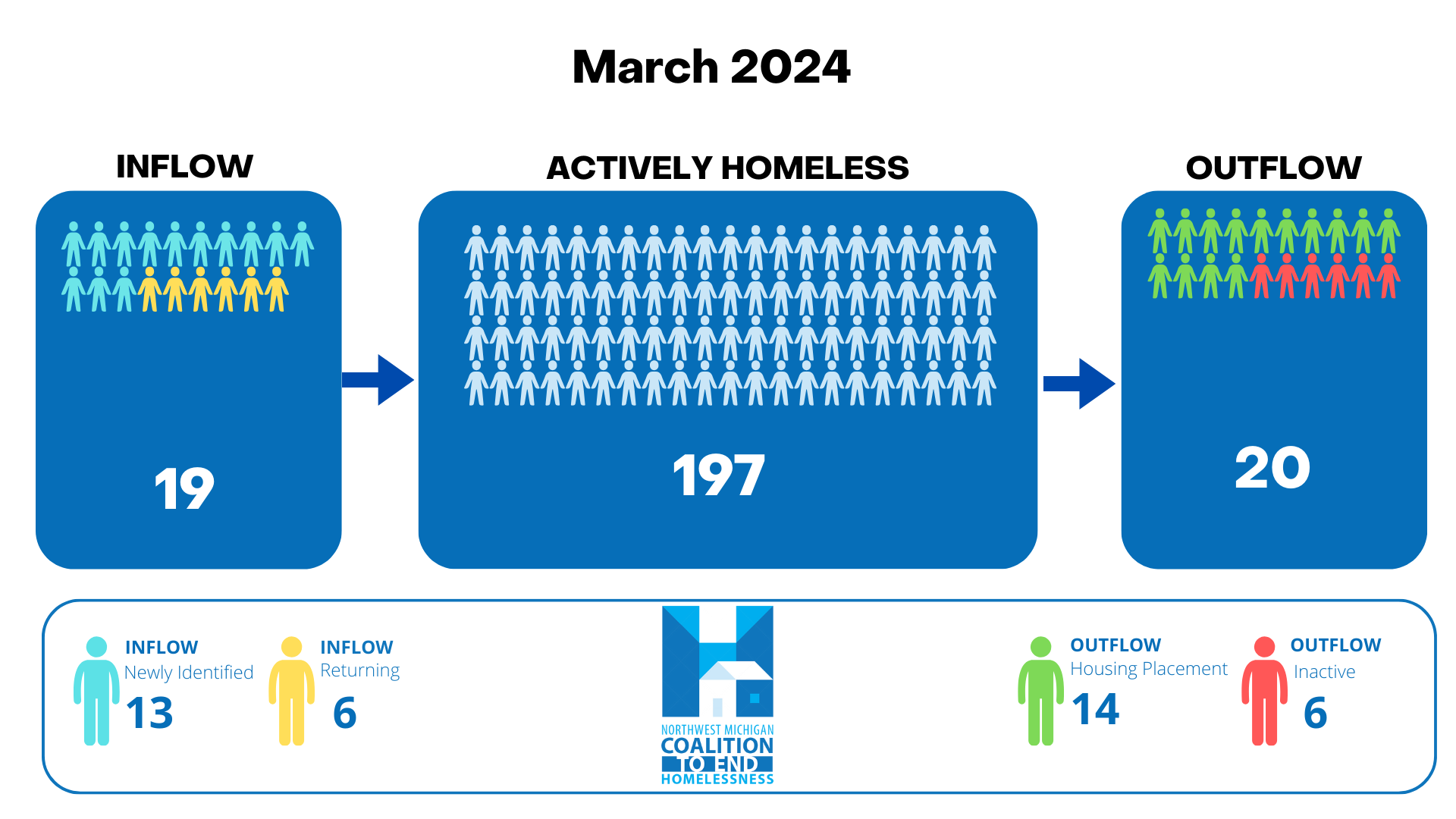 March 2024

INFLOW

19

ACTIVELY HOMELESS

197

OUTFLOW

20

INFLOW
Newly Identified
13

INFLOW
Returning
6

NORTHWEST MICHIGAN
COALITION
TO END
HOMELESSNESS

OUTFLOW
Housing Placement
14

OUTFLOW
Inactive
6